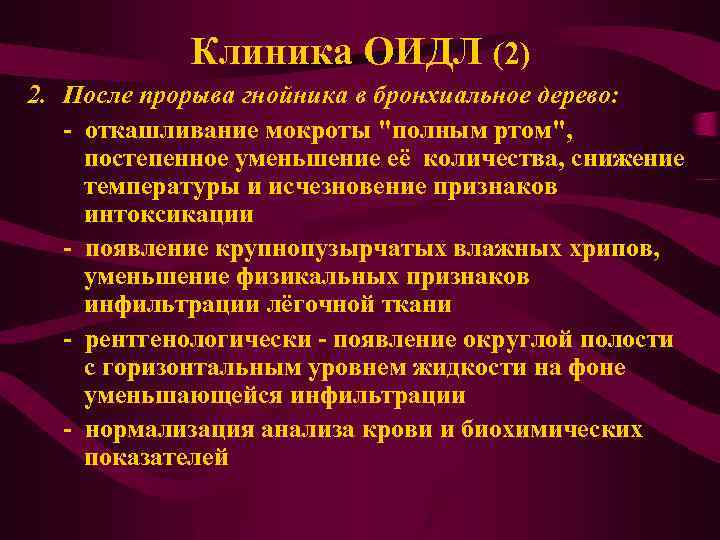 Клиника ОИДЛ (2)

2. После прорыва гнойника в бронхиальное дерево:

- откашливание мокроты "полным ртом", постепенное уменьшение её количества, снижение температуры и исчезновение признаков интоксикации

- появление крупнопузырчатых влажных хрипов, уменьшение физикальных признаков инфильтрации лёгочной ткани

- рентгенологически - появление округлой полости с горизонтальным уровнем жидкости на фоне уменьшающейся инфильтрации

- нормализация анализа крови и биохимических показателей